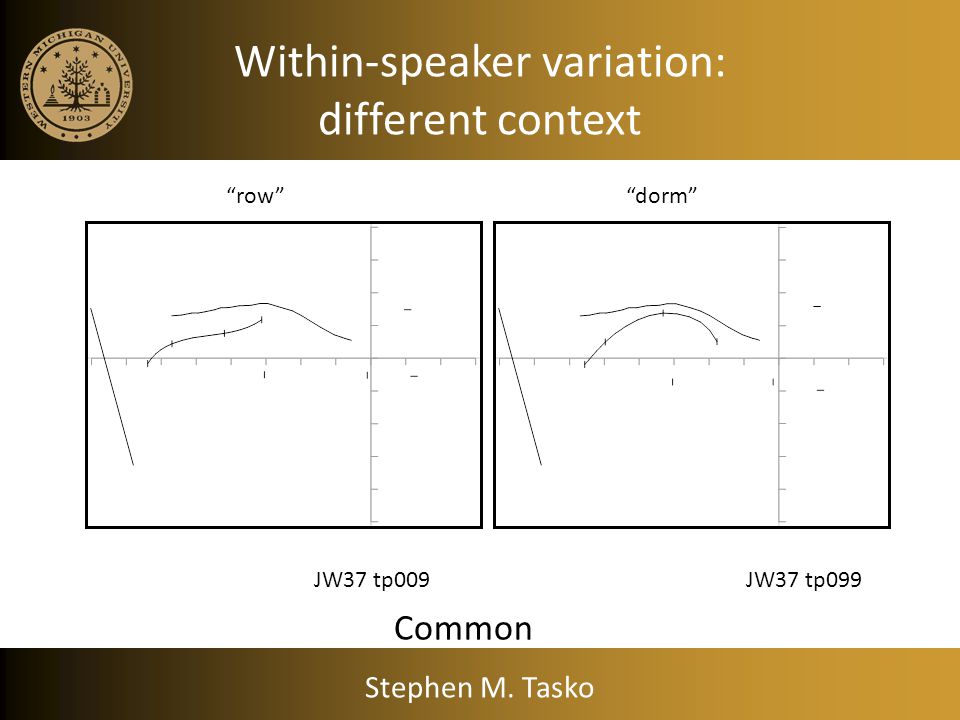 WESTERN MICHIGAN UNIVERSITY
1903

Within-speaker variation: different context

“row”

“dorm”

JW37 tp009

JW37 tp099

Common

Stephen M. Tasko